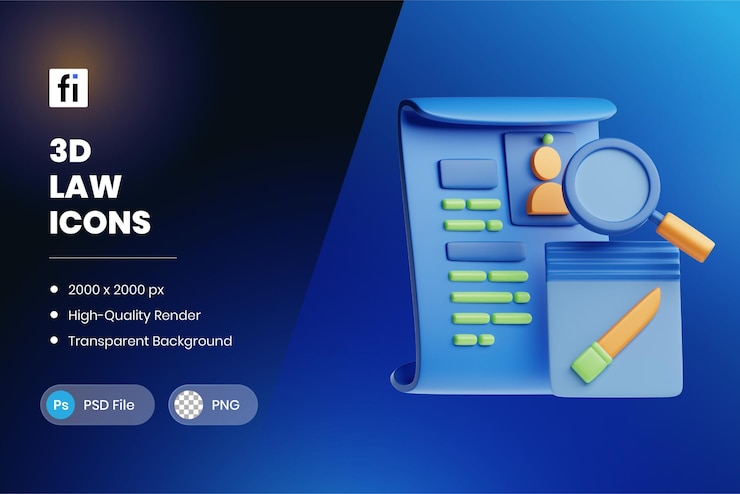 fi

3D
LAW
ICONS

• 2000 x 2000 px
• High-Quality Render
• Transparent Background

Ps PSD File

PNG